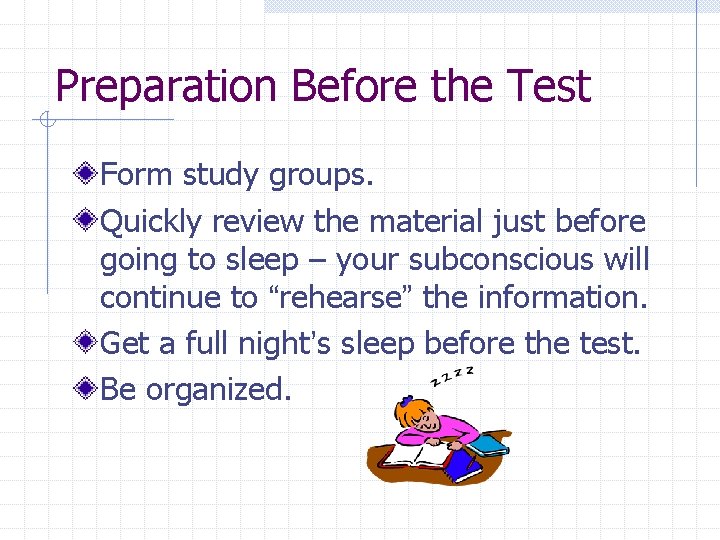 Preparation Before the Test

Form study groups.

Quickly review the material just before going to sleep – your subconscious will continue to “rehearse” the information.

Get a full night’s sleep before the test.

Be organized.

z z z z